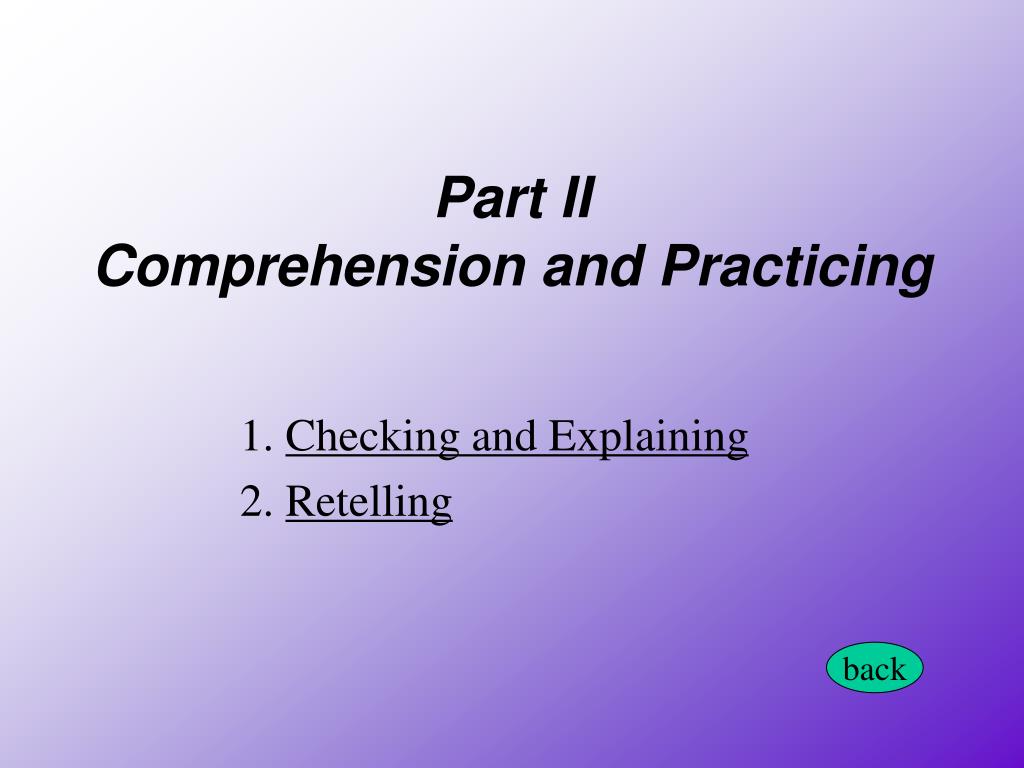 Part II
Comprehension and Practicing

1. Checking and Explaining
2. Retelling

back